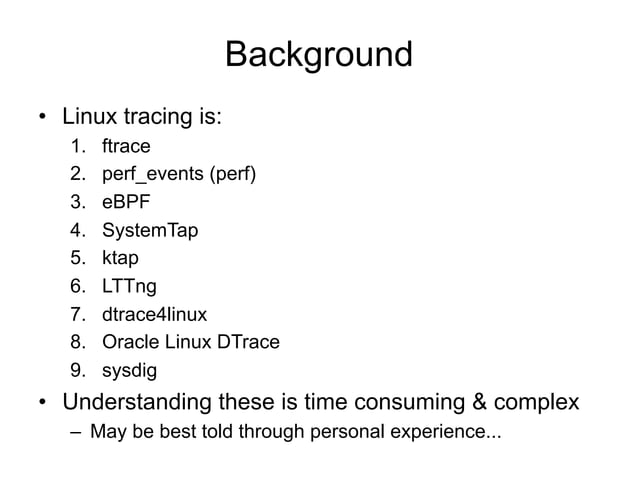 Background

• Linux tracing is:
1. ftrace
2. perf_events (perf)
3. eBPF
4. SystemTap
5. ktap
6. LTTng
7. dtrace4linux
8. Oracle Linux DTrace
9. sysdig

• Understanding these is time consuming & complex
– May be best told through personal experience...